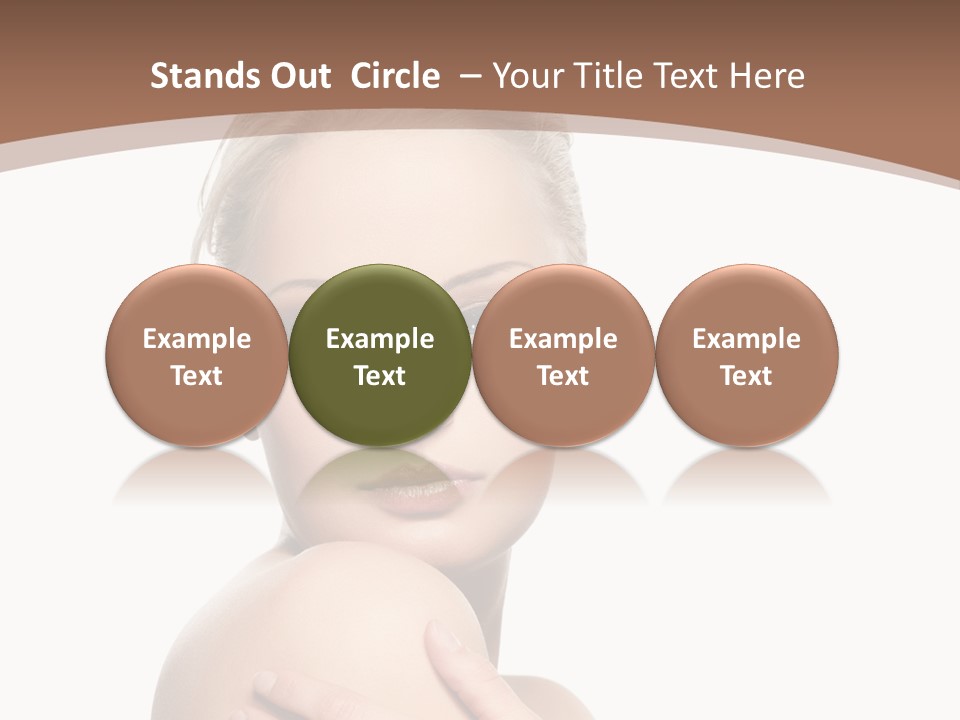 Stands Out Circle – Your Title Text Here

Example Text

Example Text

Example Text

Example Text